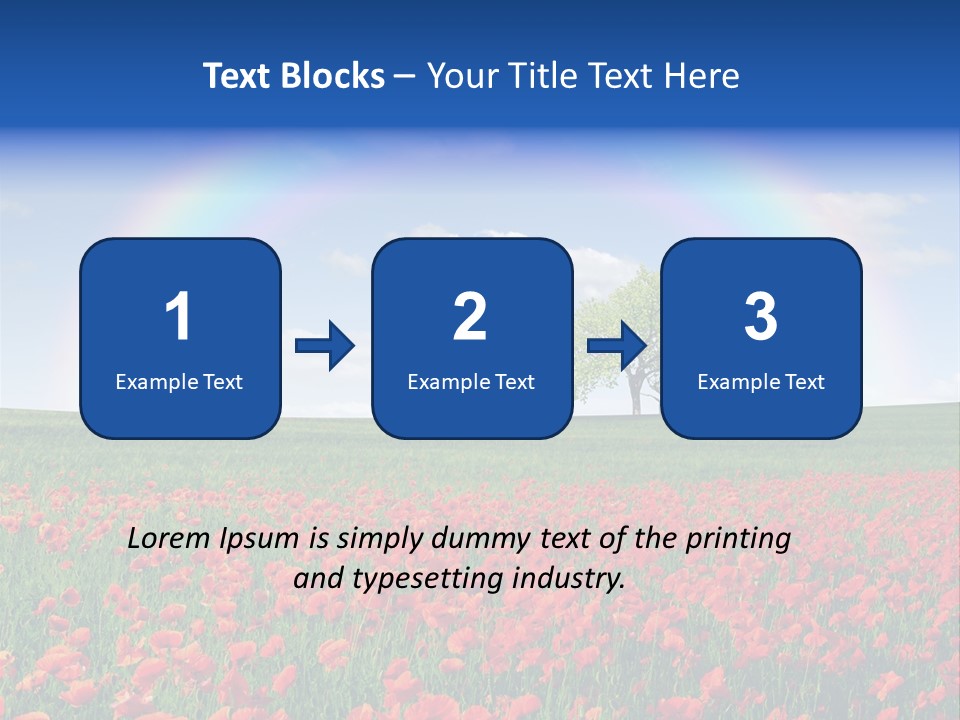 Text Blocks – Your Title Text Here

1
Example Text

2
Example Text

3
Example Text

Lorem Ipsum is simply dummy text of the printing and typesetting industry.